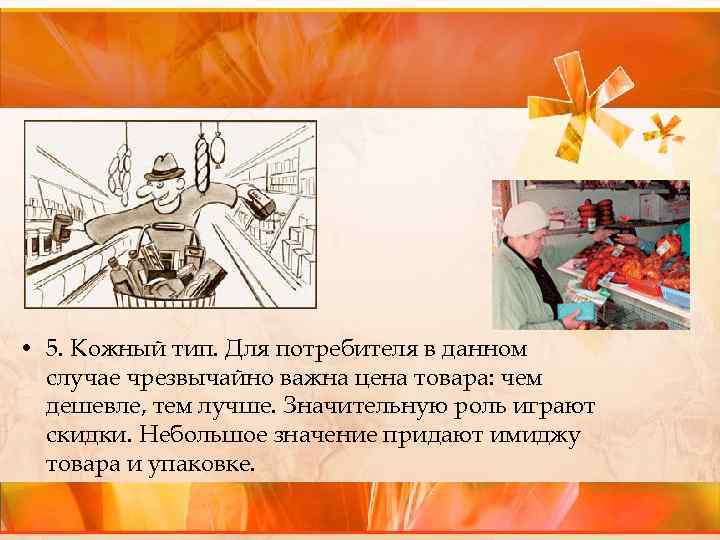 • 5. Кожный тип. Для потребителя в данном случае чрезвычайно важна цена товара: чем дешевле, тем лучше. Значительную роль играют скидки. Небольшое значение придают имиджу товара и упаковке.